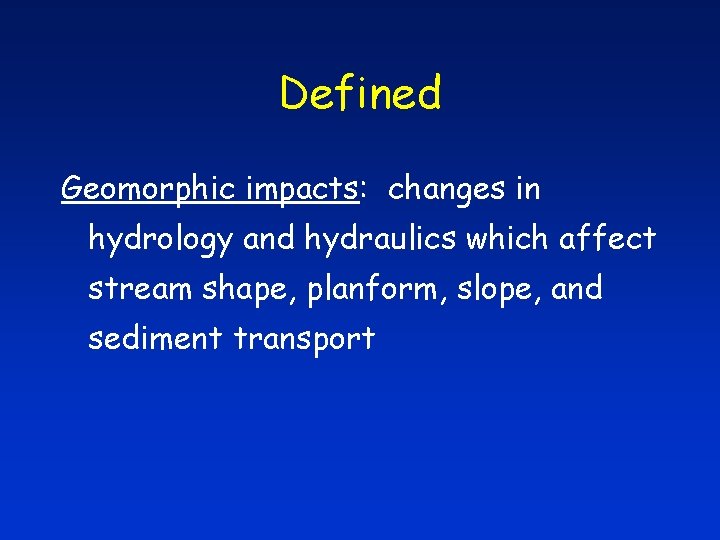 Defined

Geomorphic impacts: changes in hydrology and hydraulics which affect stream shape, planform, slope, and sediment transport